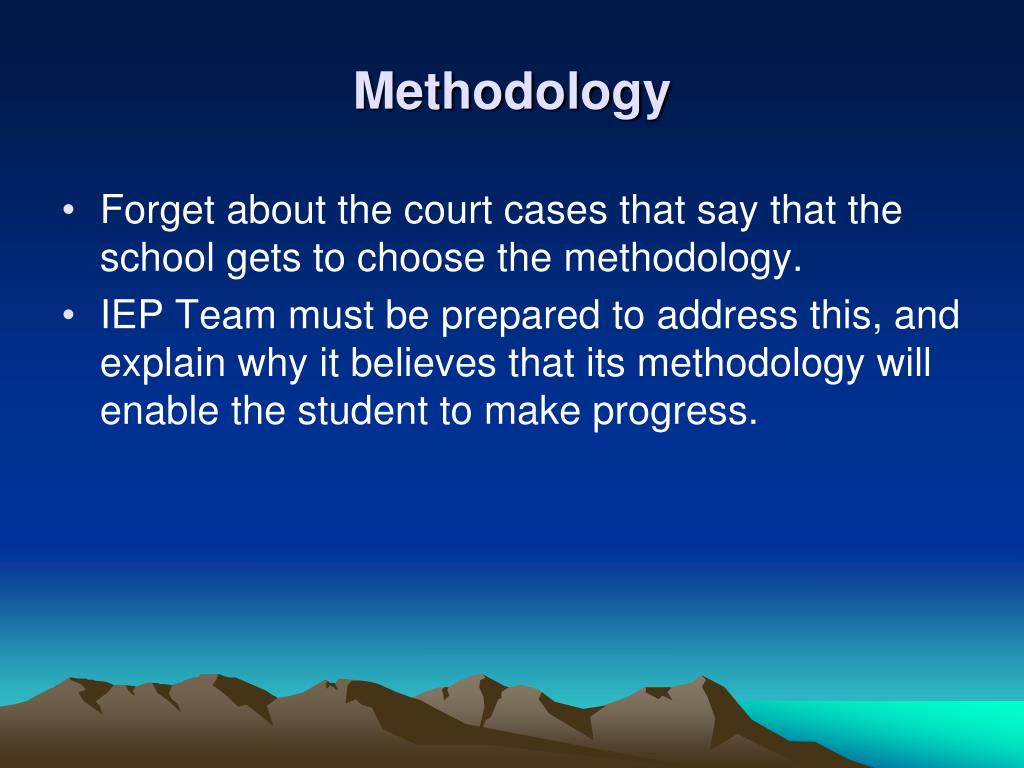 Methodology

• Forget about the court cases that say that the school gets to choose the methodology.
• IEP Team must be prepared to address this, and explain why it believes that its methodology will enable the student to make progress.